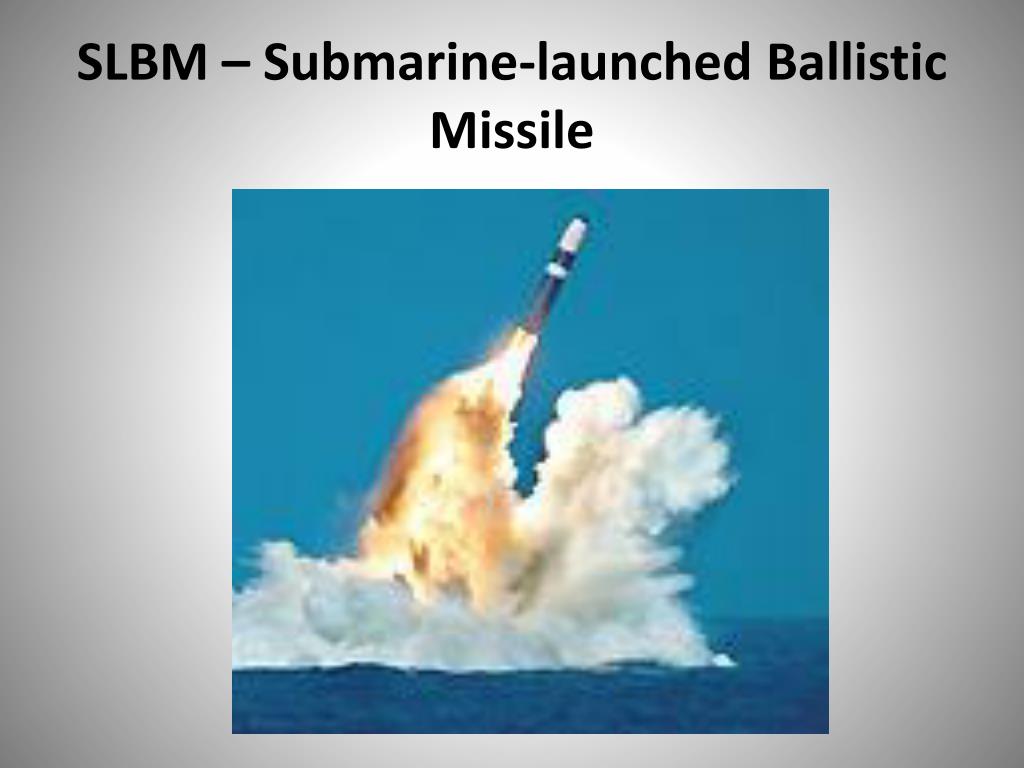 SLBM – Submarine-launched Ballistic Missile